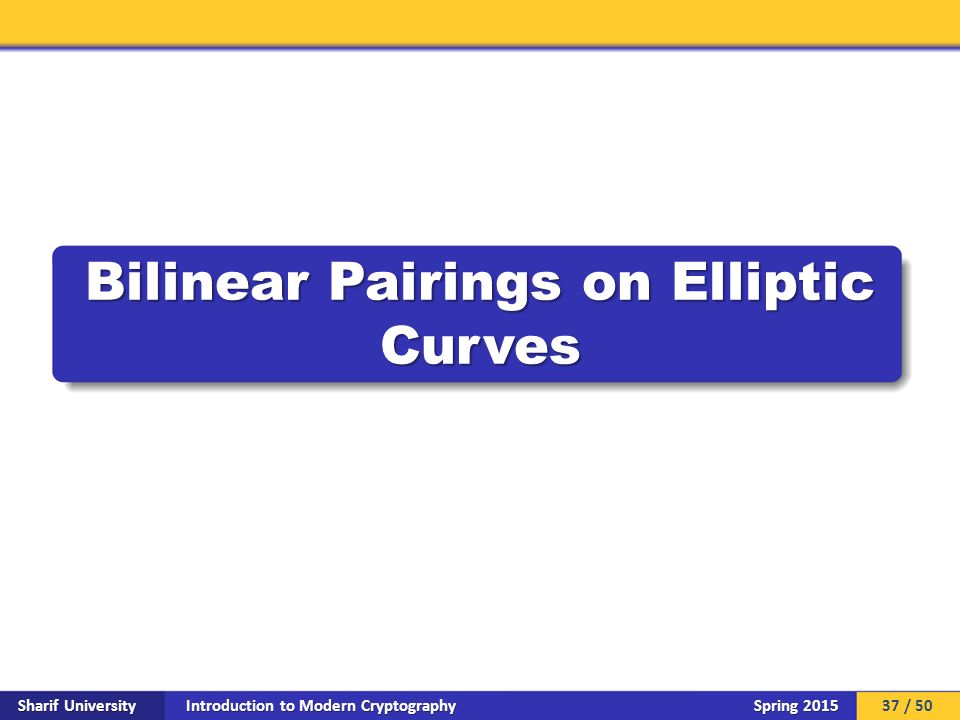 Bilinear Pairings on Elliptic Curves

Sharif University Introduction to Modern Cryptography Spring 2015 37 / 50